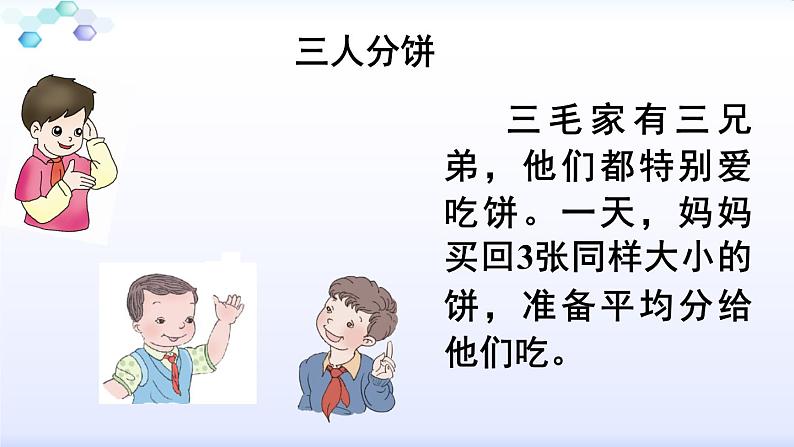 三人分饼

三毛家有三兄弟，他们都特别爱吃饼。一天，妈妈买回3张同样大小的饼，准备平均分给他们吃。